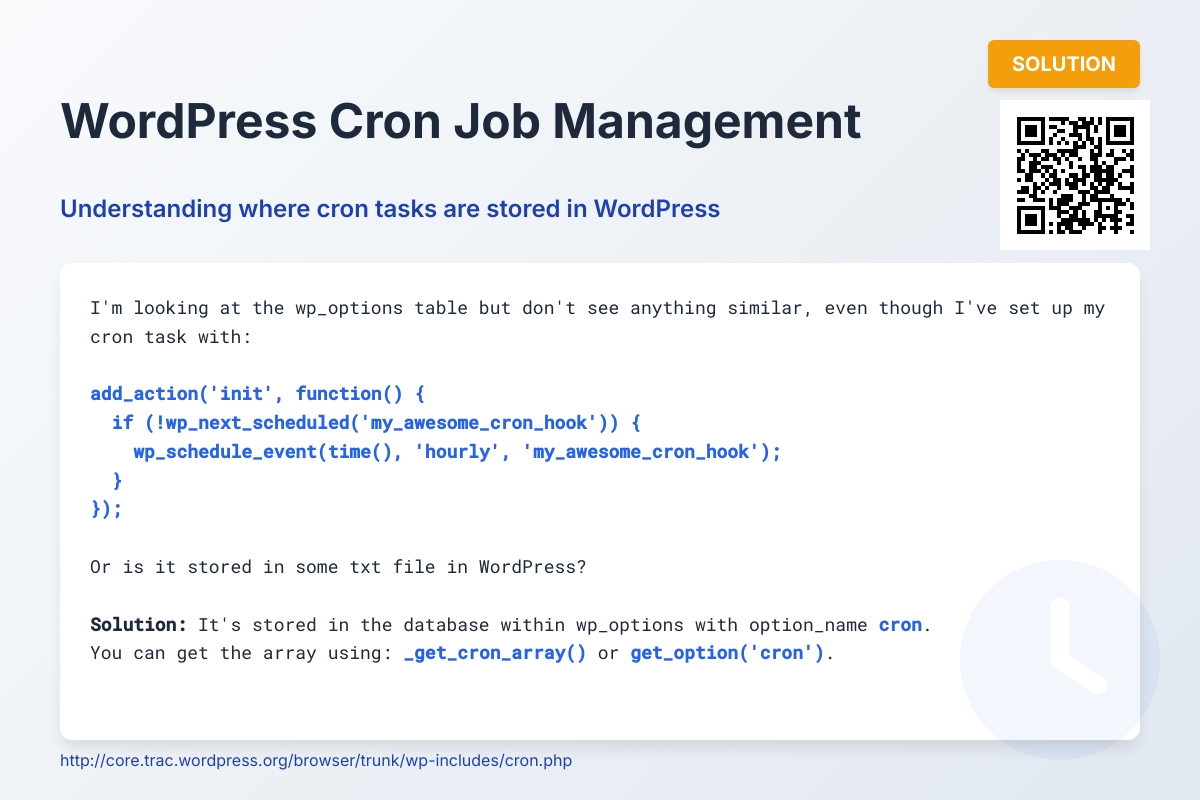 SOLUTION

WordPress Cron Job Management

Understanding where cron tasks are stored in WordPress

I'm looking at the wp_options table but don't see anything similar, even though I've set up my cron task with:

add_action('init', function() {
  if (!wp_next_scheduled('my_awesome_cron_hook')) {
    wp_schedule_event(time(), 'hourly', 'my_awesome_cron_hook');
  }
});

Or is it stored in some txt file in WordPress?

Solution: It's stored in the database within wp_options with option_name cron.
You can get the array using: _get_cron_array() or get_option('cron').

http://core.trac.wordpress.org/browser/trunk/wp-includes/cron.php